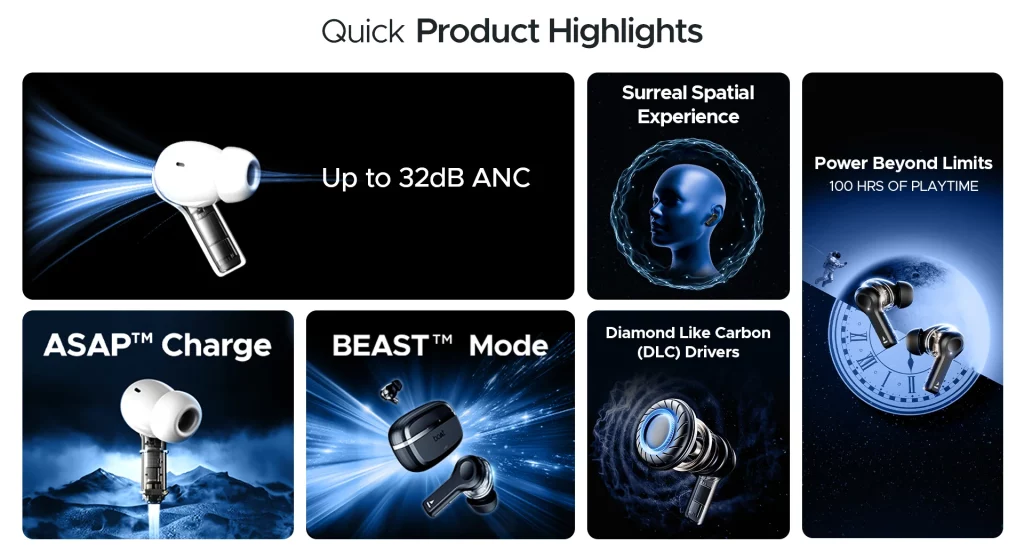 Quick Product Highlights

Up to 32dB ANC

Surreal Spatial Experience

Power Beyond Limits
100 HRS OF PLAYTIME

ASAP™ Charge

BEAST™ Mode

Diamond Like Carbon (DLC) Drivers